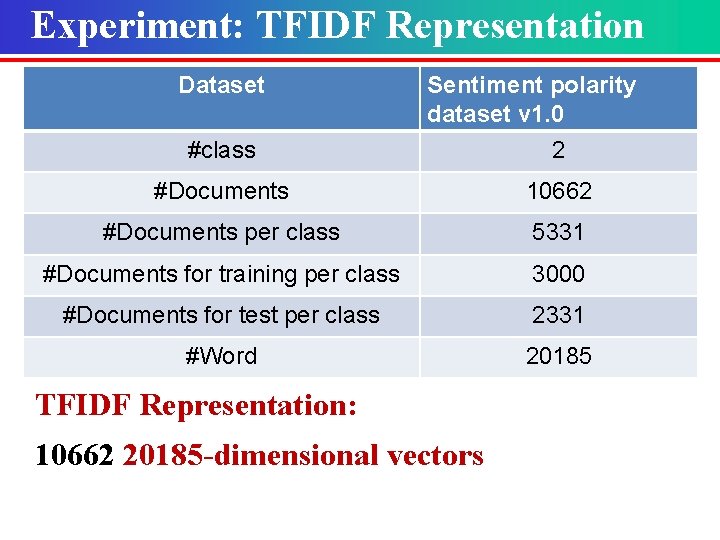 Experiment: TFIDF Representation

| Dataset | Sentiment polarity dataset v1.0 |
|---|---|
| #class | 2 |
| #Documents | 10662 |
| #Documents per class | 5331 |
| #Documents for training per class | 3000 |
| #Documents for test per class | 2331 |
| #Word | 20185 |

TFIDF Representation:

10662 20185-dimensional vectors